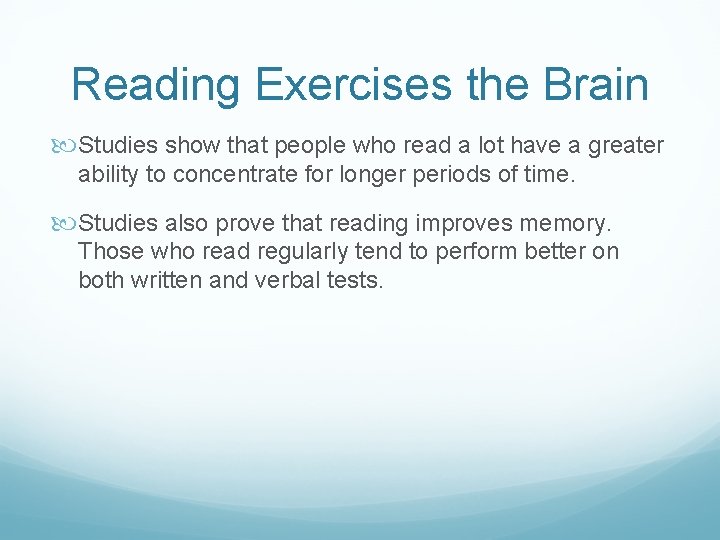 Reading Exercises the Brain

Studies show that people who read a lot have a greater ability to concentrate for longer periods of time.

Studies also prove that reading improves memory. Those who read regularly tend to perform better on both written and verbal tests.